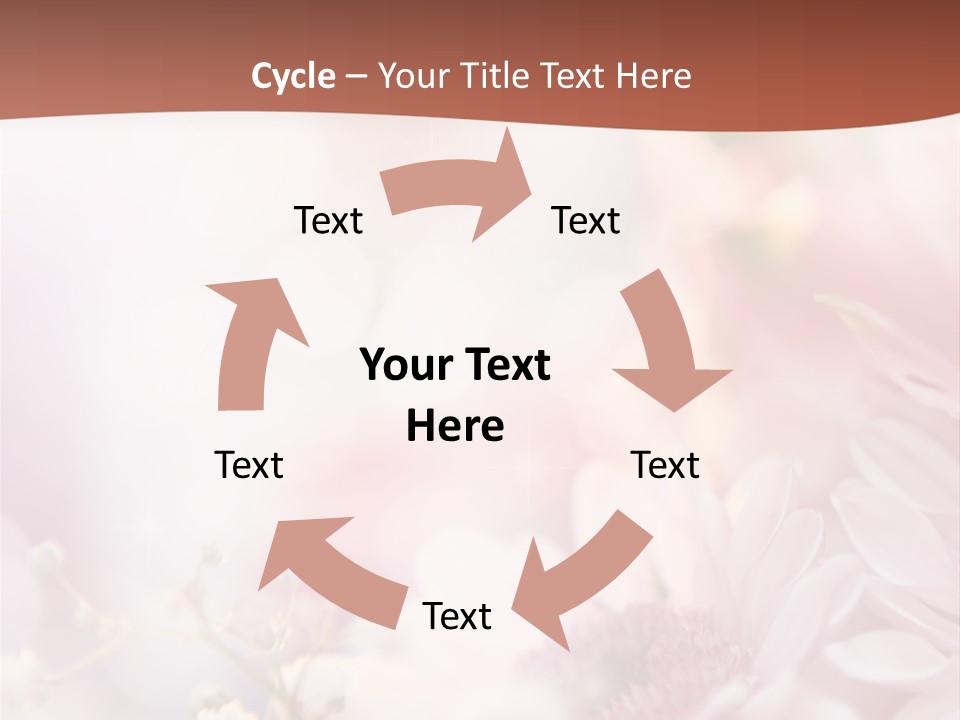 Cycle – Your Title Text Here

Text

Text

Your Text Here

Text

Text

Text